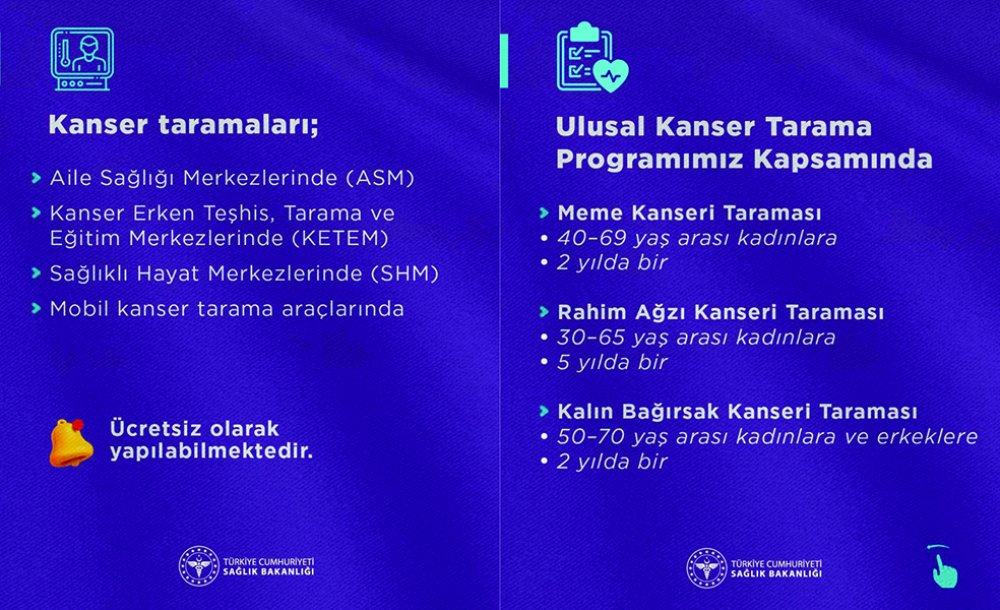 Kanser taramaları;

Aile Sağlığı Merkezlerinde (ASM)

Kanser Erken Teşhis, Tarama ve Eğitim Merkezlerinde (KETEM)

Sağlıklı Hayat Merkezlerinde (SHM)

Mobil kanser tarama araçlarında

Ücretsiz olarak yapılabilmektedir.

TÜRKİYE CUMHURİYETİ SAĞLIK BAKANLIĞI

Ulusal Kanser Tarama Programımız Kapsamında

Meme Kanseri Taraması
• 40-69 yaş arası kadınlara
• 2 yılda bir

Rahim Ağzı Kanseri Taraması
• 30-65 yaş arası kadınlara
• 5 yılda bir

Kalın Bağırsak Kanseri Taraması
• 50-70 yaş arası kadınlara ve erkeklere
• 2 yılda bir

TÜRKİYE CUMHURİYETİ SAĞLIK BAKANLIĞI